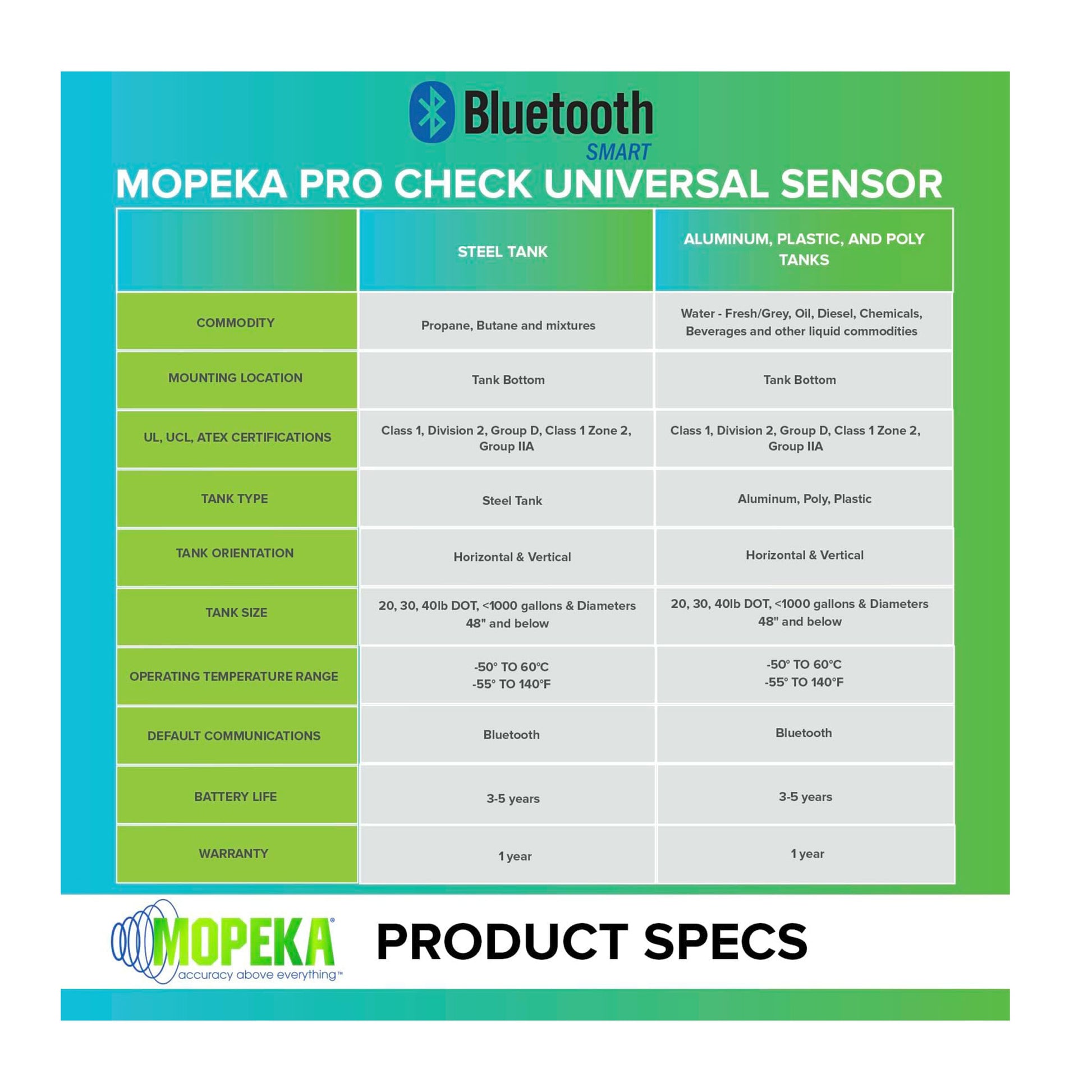 Bluetooth SMART

MOPEKA PRO CHECK UNIVERSAL SENSOR

| | STEEL TANK | ALUMINUM, PLASTIC, AND POLY TANKS |
|---|---|---|
| COMMODITY | Propane, Butane and mixtures | Water - Fresh/Grey, Oil, Diesel, Chemicals, Beverages and other liquid commodities |
| MOUNTING LOCATION | Tank Bottom | Tank Bottom |
| UL, UCL, ATEX CERTIFICATIONS | Class 1, Division 2, Group D, Class 1 Zone 2, Group IIA | Class 1, Division 2, Group D, Class 1 Zone 2, Group IIA |
| TANK TYPE | Steel Tank | Aluminum, Poly, Plastic |
| TANK ORIENTATION | Horizontal & Vertical | Horizontal & Vertical |
| TANK SIZE | 20, 30, 40lb DOT, <1000 gallons & Diameters 48" and below | 20, 30, 40lb DOT, <1000 gallons & Diameters 48" and below |
| OPERATING TEMPERATURE RANGE | -50° TO 60°C -55° TO 140°F | -50° TO 60°C -55° TO 140°F |
| DEFAULT COMMUNICATIONS | Bluetooth | Bluetooth |
| BATTERY LIFE | 3-5 years | 3-5 years |
| WARRANTY | 1 year | 1 year |

MOPEKA® accuracy above everything™

PRODUCT SPECS